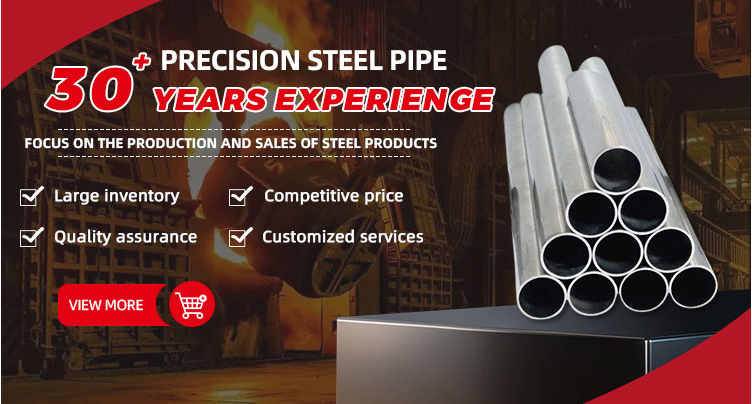 30+ PRECISION STEEL PIPE
YEARS EXPERIENGE

FOCUS ON THE PRODUCTION AND SALES OF STEEL PRODUCTS

Large inventory
Competitive price
Quality assurance
Customized services

VIEW MORE